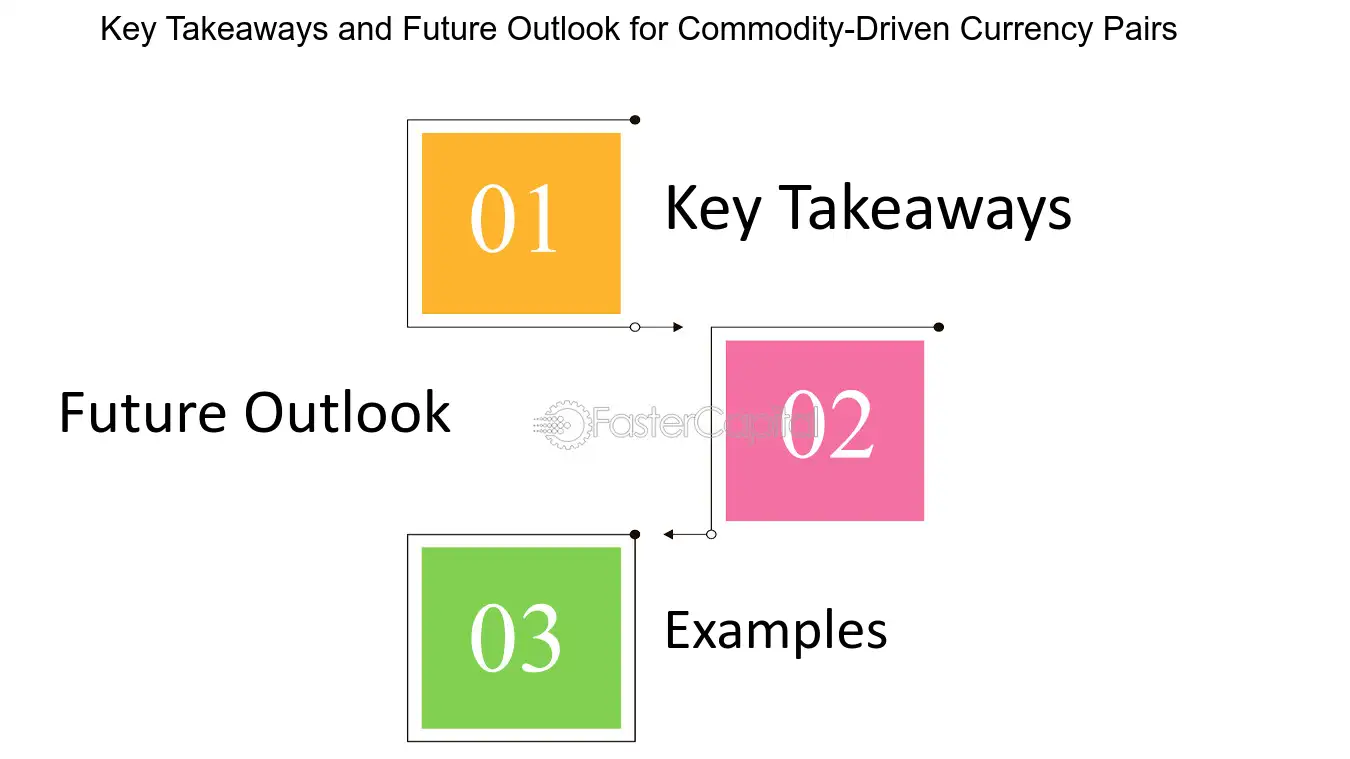 Key Takeaways and Future Outlook for Commodity-Driven Currency Pairs

01

Key Takeaways

Future Outlook

FasterCapital

02

03

Examples